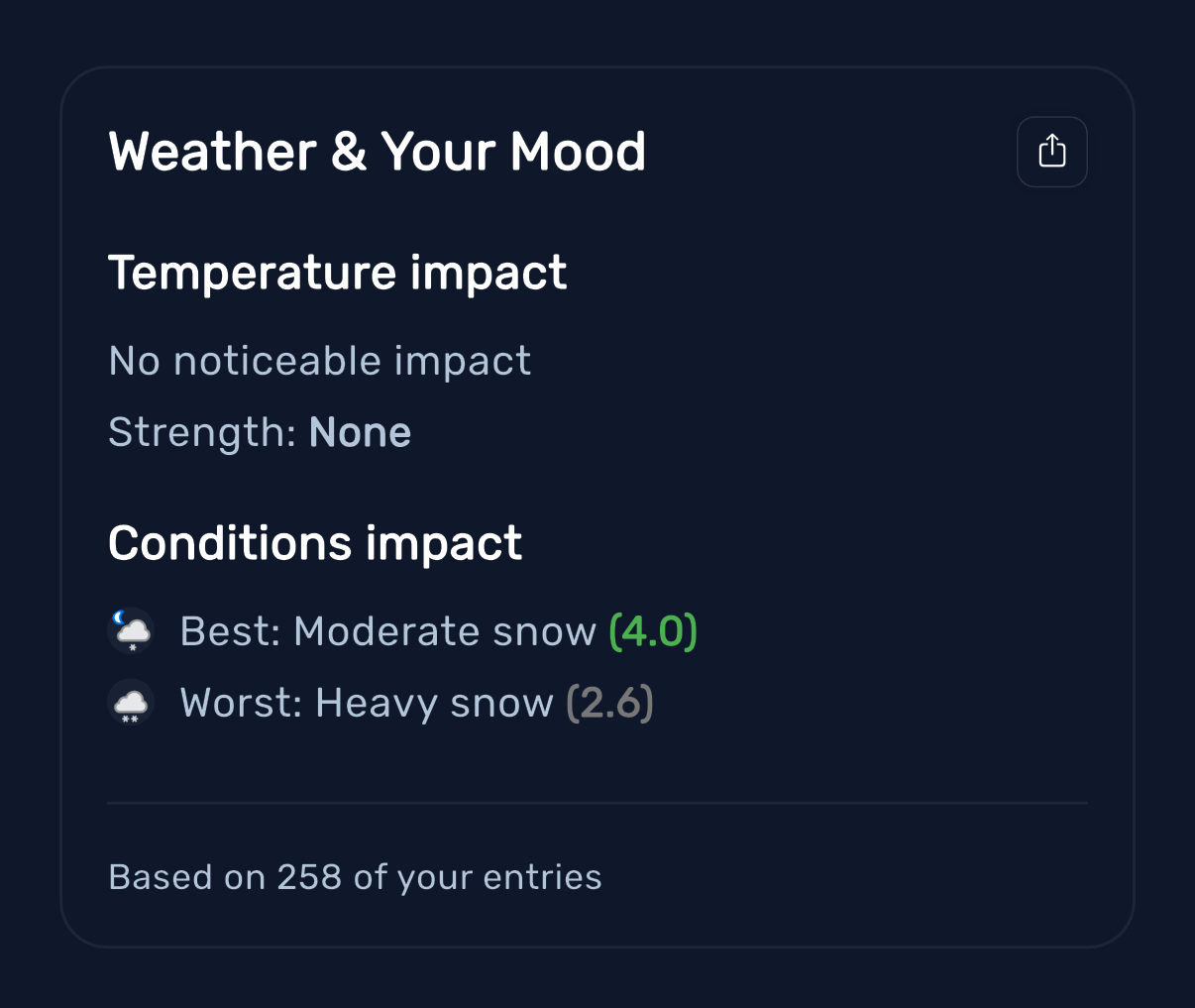 Weather & Your Mood

Temperature impact

No noticeable impact

Strength: None

Conditions impact

Best: Moderate snow (4.0)

Worst: Heavy snow (2.6)

Based on 258 of your entries